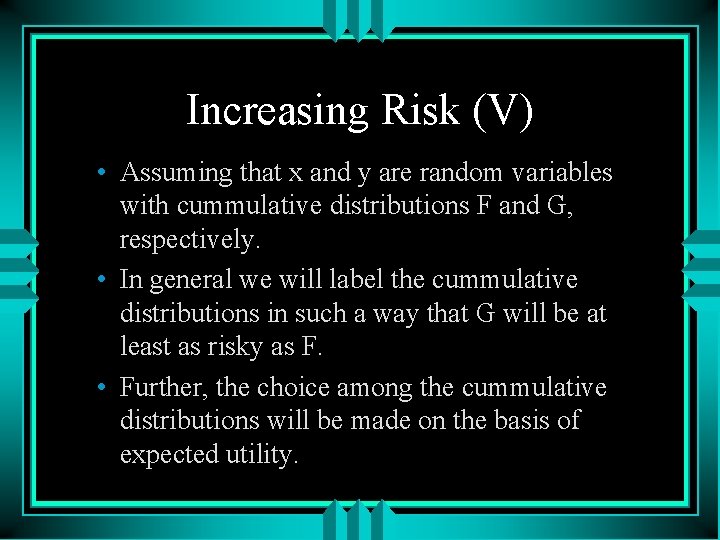 Increasing Risk (V)

• Assuming that x and y are random variables with cummulative distributions F and G, respectively.

• In general we will label the cummulative distributions in such a way that G will be at least as risky as F.

• Further, the choice among the cummulative distributions will be made on the basis of expected utility.